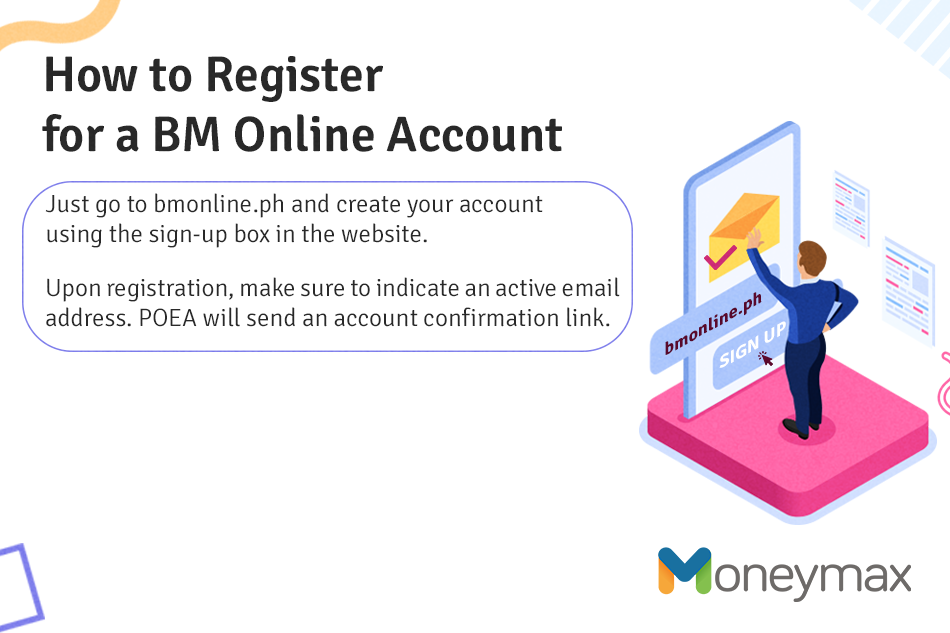 How to Register for a BM Online Account

Just go to bmonline.ph and create your account using the sign-up box in the website.

Upon registration, make sure to indicate an active email address. POEA will send an account confirmation link.

bmonline.ph

SIGN UP

Moneymax